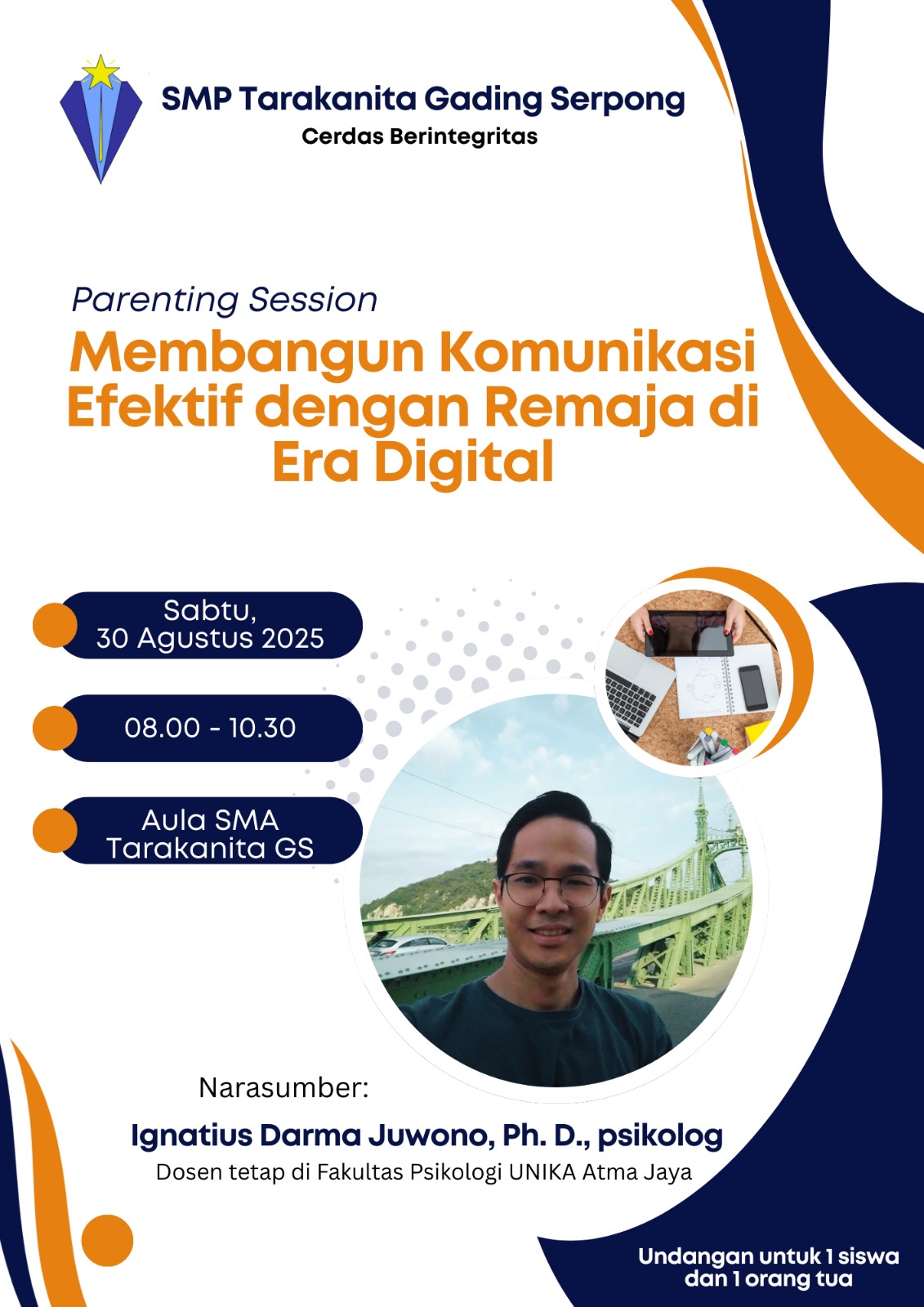 SMP Tarakanita Gading Serpong
Cerdas Berintegritas

Parenting Session
Membangun Komunikasi Efektif dengan Remaja di Era Digital

Sabtu,
30 Agustus 2025

08.00 - 10.30

Aula SMA
Tarakanita GS

Narasumber:
Ignatius Darma Juwono, Ph. D., psikolog
Dosen tetap di Fakultas Psikologi UNIKA Atma Jaya

Undangan untuk 1 siswa dan 1 orang tua